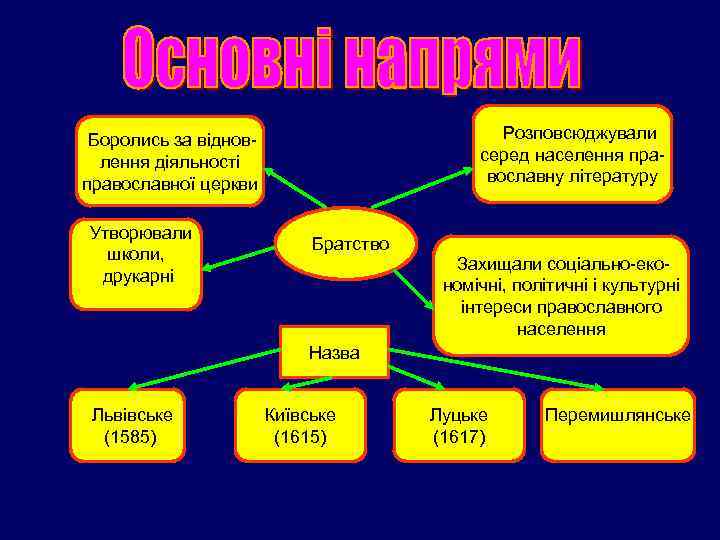 Основні напрями

Боролись за відновлення діяльності православної церкви

Розповсюджували серед населення православну літературу

Утворювали школи, друкарні

Братство

Захищали соціально-економічні, політичні і культурні інтереси православного населення

Назва

Львівське (1585)

Київське (1615)

Луцьке (1617)

Перемишлянське